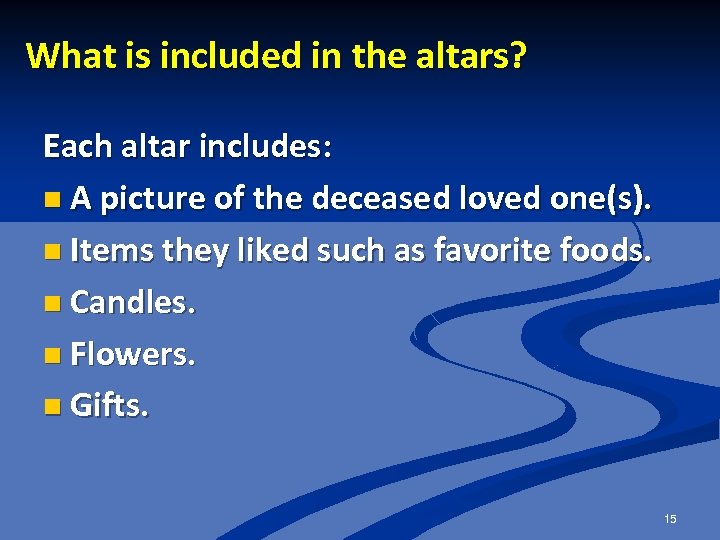 What is included in the altars?

Each altar includes:

- A picture of the deceased loved one(s).
- Items they liked such as favorite foods.
- Candles.
- Flowers.
- Gifts.

15